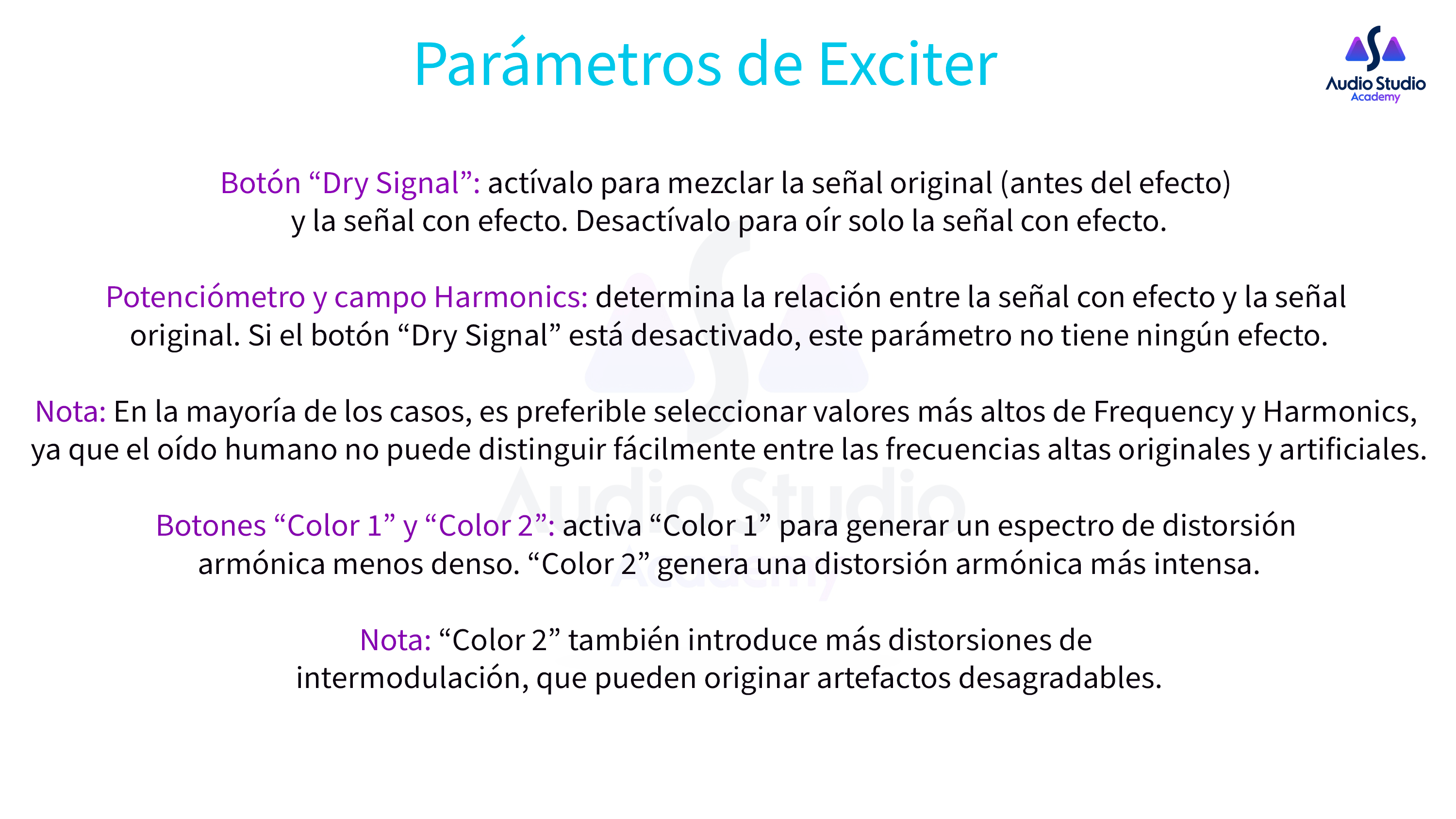 Parámetros de Exciter

Audio Studio
Academy

Botón “Dry Signal”: actívalo para mezclar la señal original (antes del efecto) y la señal con efecto. Desactívalo para oír solo la señal con efecto.

Potenciómetro y campo Harmonics: determina la relación entre la señal con efecto y la señal original. Si el botón “Dry Signal” está desactivado, este parámetro no tiene ningún efecto.

Nota: En la mayoría de los casos, es preferible seleccionar valores más altos de Frequency y Harmonics, ya que el oído humano no puede distinguir fácilmente entre las frecuencias altas originales y artificiales.

Botones “Color 1” y “Color 2”: activa “Color 1” para generar un espectro de distorsión armónica menos denso. “Color 2” genera una distorsión armónica más intensa.

Nota: “Color 2” también introduce más distorsiones de intermodulación, que pueden originar artefactos desagradables.

Audio Studio
Academy